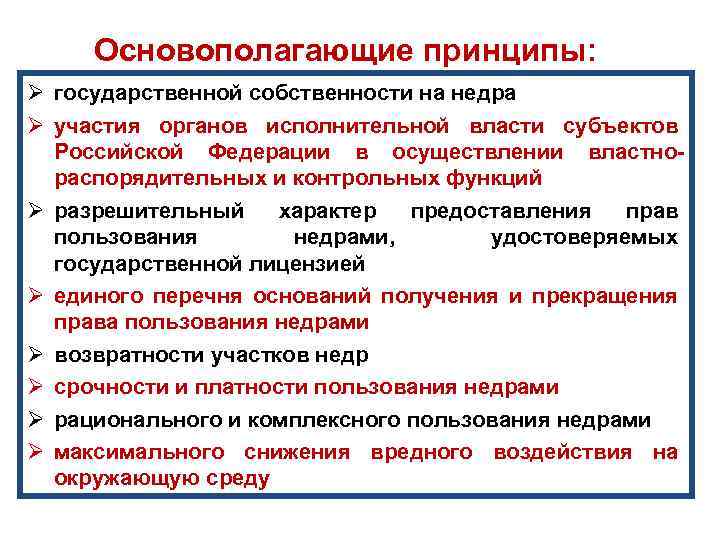 Основополагающие принципы:

➢ государственной собственности на недра
➢ участия органов исполнительной власти субъектов Российской Федерации в осуществлении властно-распорядительных и контрольных функций
➢ разрешительный характер предоставления прав пользования недрами, удостоверяемых государственной лицензией
➢ единого перечня оснований получения и прекращения права пользования недрами
➢ возвратности участков недр
➢ срочности и платности пользования недрами
➢ рационального и комплексного пользования недрами
➢ максимального снижения вредного воздействия на окружающую среду